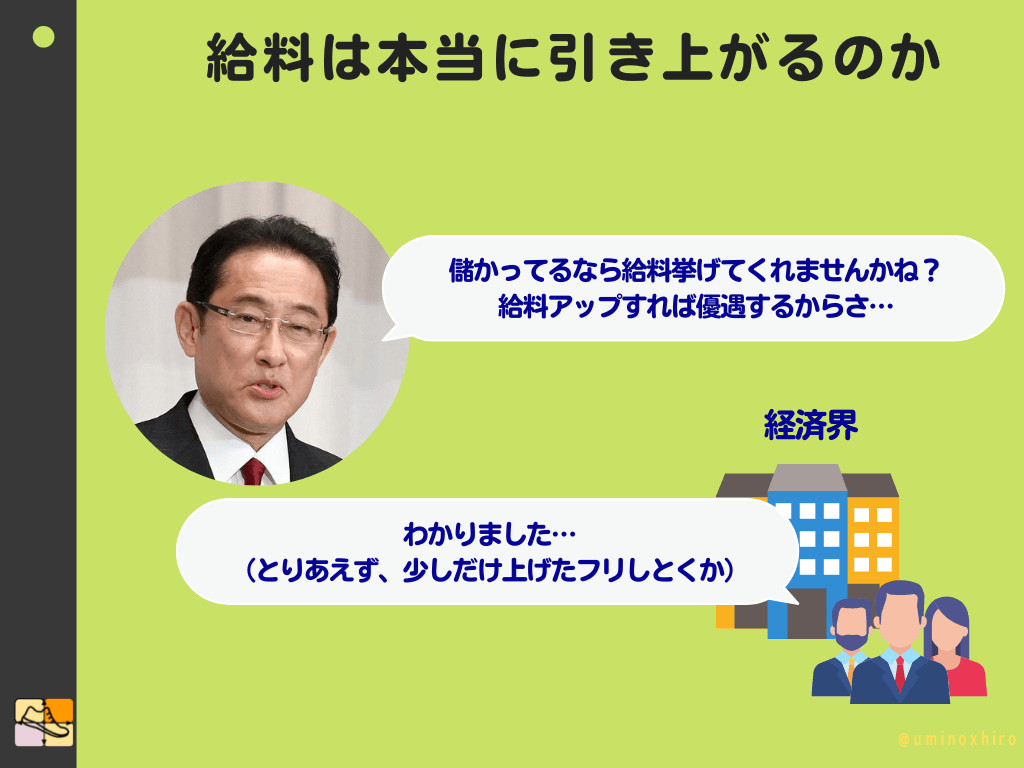 給料は本当に引き上がるのか

儲かってるなら給料挙げてくれませんかね？
給料アップすれば優遇するからさ…

経済界

わかりました…
（とりあえず、少しだけ上げたフリしとくか）

@uminoxhiro